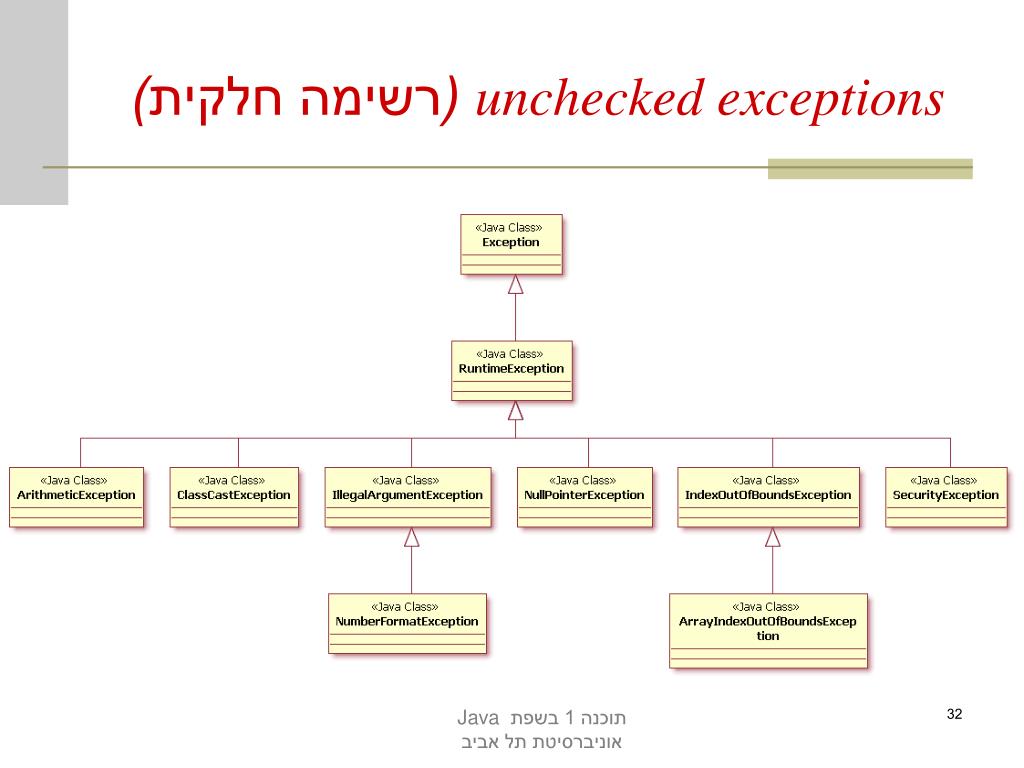 unchecked exceptions (רשימה חלקית)

«Java Class»
Exception

«Java Class»
RuntimeException

«Java Class»
ArithmeticException

«Java Class»
ClassCastException

«Java Class»
IllegalArgumentException

«Java Class»
NullPointerException

«Java Class»
IndexOutOfBoundsException

«Java Class»
SecurityException

«Java Class»
NumberFormatException

«Java Class»
ArrayIndexOutOfBoundsException

תוכנה 1 בשפת Java
אוניברסיטת תל אביב

32